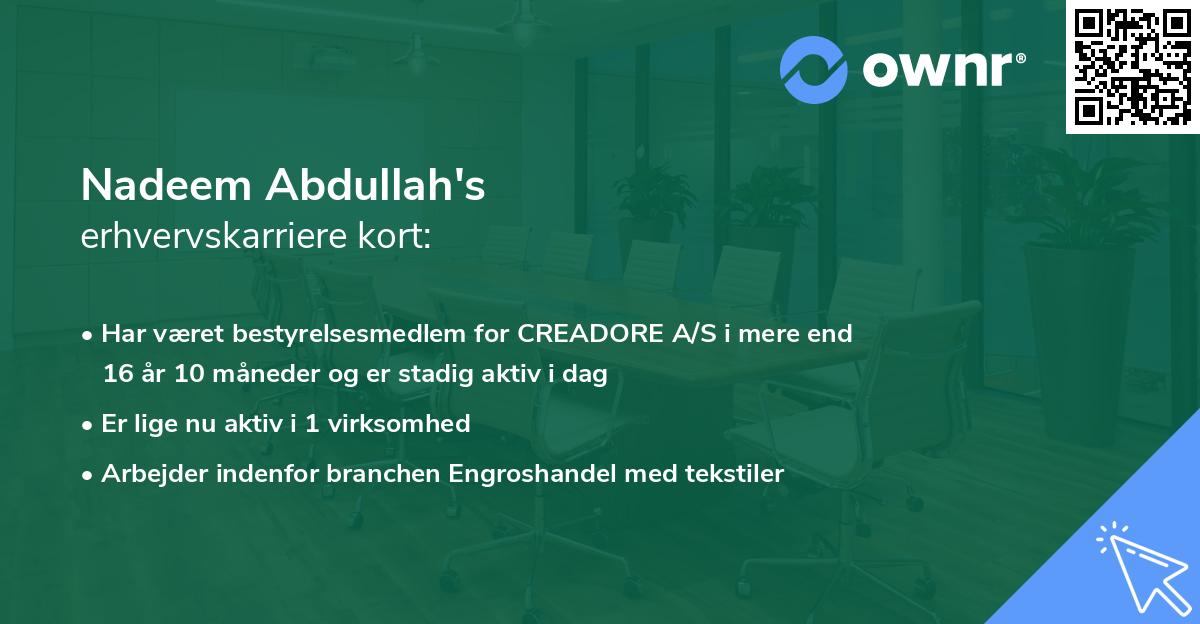 ownr®

Nadeem Abdullah's
erhvervskarriere kort:

• Har været bestyrelsesmedlem for CREADORE A/S i mere end 16 år 10 måneder og er stadig aktiv i dag
• Er lige nu aktiv i 1 virksomhed
• Arbejder indenfor branchen Engroshandel med tekstiler